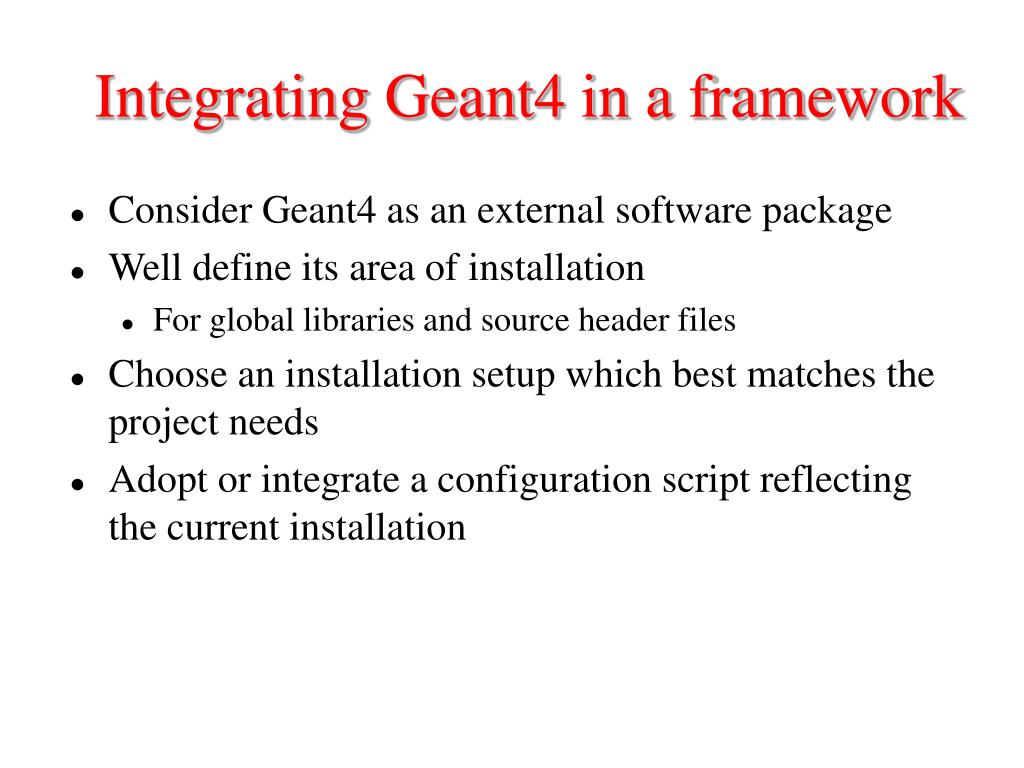 Integrating Geant4 in a framework

- Consider Geant4 as an external software package
- Well define its area of installation
  - For global libraries and source header files
- Choose an installation setup which best matches the project needs
- Adopt or integrate a configuration script reflecting the current installation